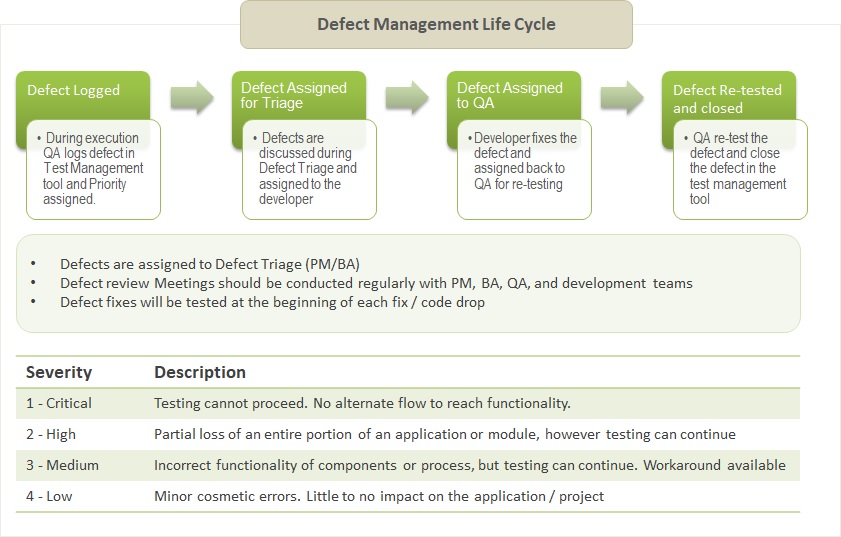 Defect Management Life Cycle

Defect Logged

• During execution QA logs defect in Test Management tool and Priority assigned.

Defect Assigned for Triage

• Defects are discussed during Defect Triage and assigned to the developer

Defect Assigned to QA

• Developer fixes the defect and assigned back to QA for re-testing

Defect Re-tested and closed

• QA re-test the defect and close the defect in the test management tool

• Defects are assigned to Defect Triage (PM/BA)
• Defect review Meetings should be conducted regularly with PM, BA, QA, and development teams
• Defect fixes will be tested at the beginning of each fix / code drop

| Severity | Description |
|---|---|
| 1 - Critical | Testing cannot proceed. No alternate flow to reach functionality. |
| 2 - High | Partial loss of an entire portion of an application or module, however testing can continue |
| 3 - Medium | Incorrect functionality of components or process, but testing can continue. Workaround available |
| 4 - Low | Minor cosmetic errors. Little to no impact on the application / project |